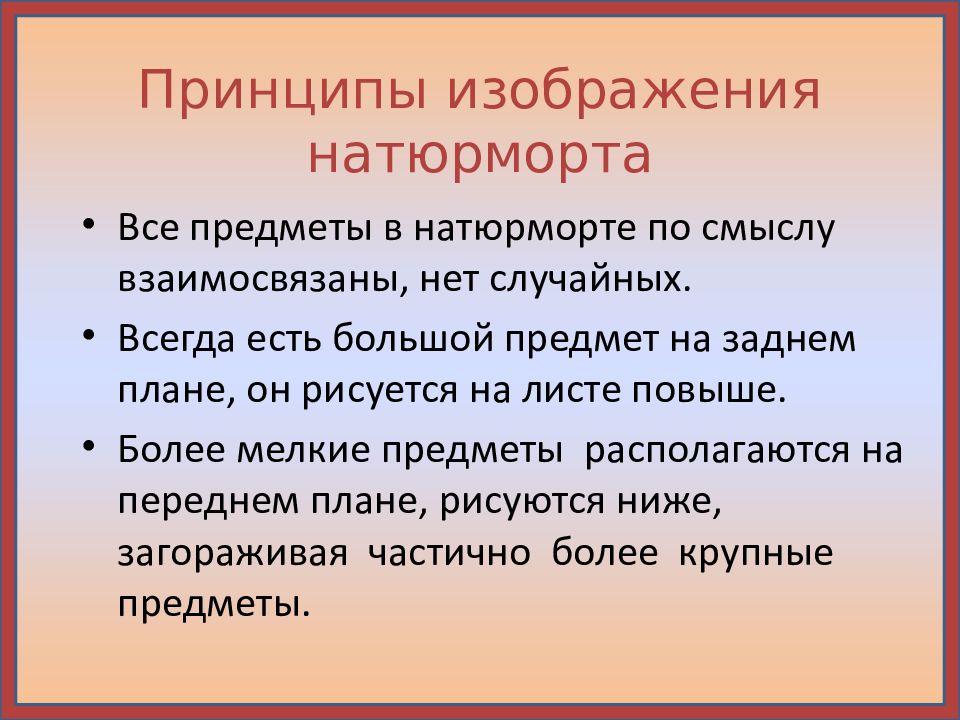 Принципы изображения натюрморта

• Все предметы в натюрморте по смыслу взаимосвязаны, нет случайных.
• Всегда есть большой предмет на заднем плане, он рисуется на листе повыше.
• Более мелкие предметы располагаются на переднем плане, рисуются ниже, загораживая частично более крупные предметы.